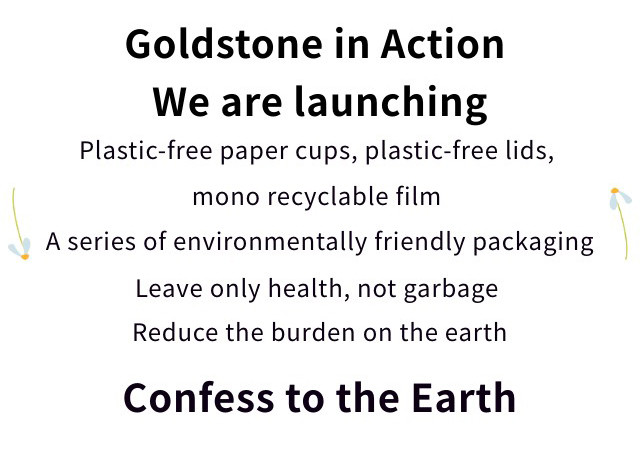 Goldstone in Action
We are launching

Plastic-free paper cups, plastic-free lids,
mono recyclable film
A series of environmentally friendly packaging
Leave only health, not garbage
Reduce the burden on the earth

Confess to the Earth